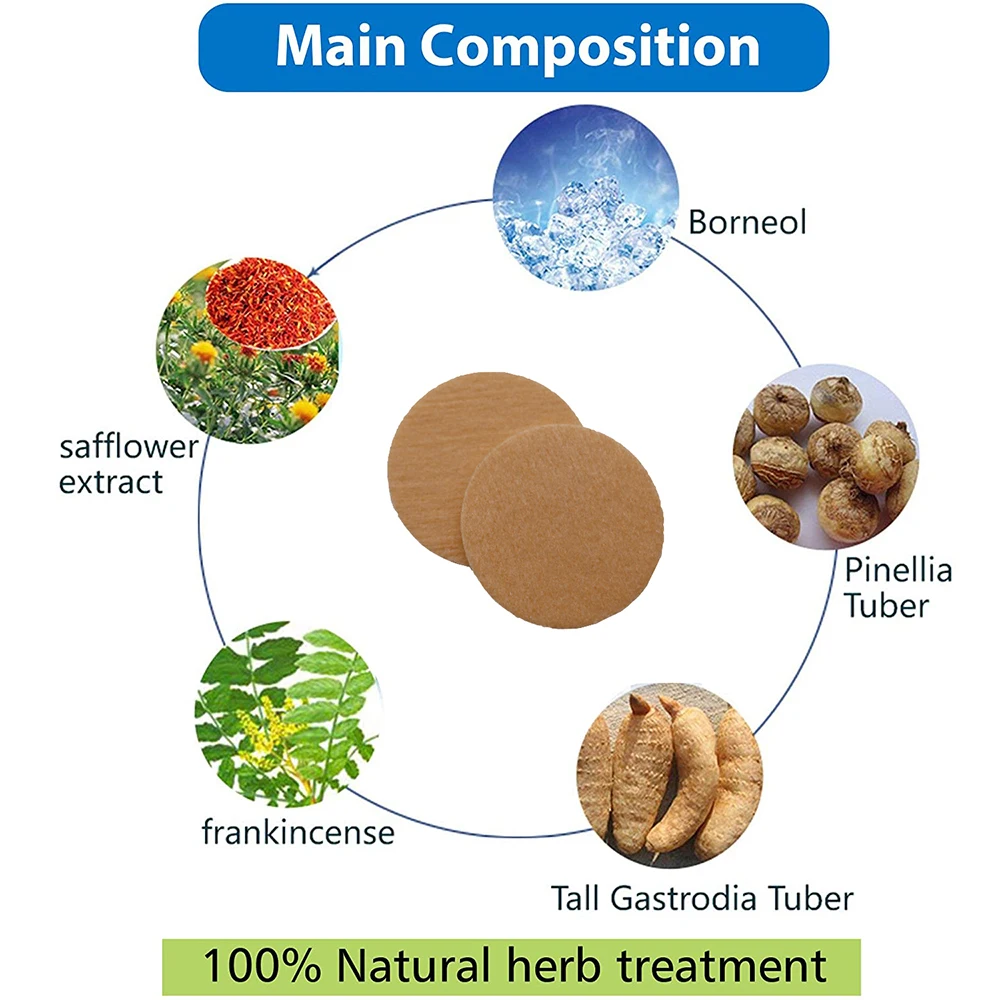 Main Composition

Borneol

safflower extract

Pinellia Tuber

frankincense

Tall Gastrodia Tuber

100% Natural herb treatment